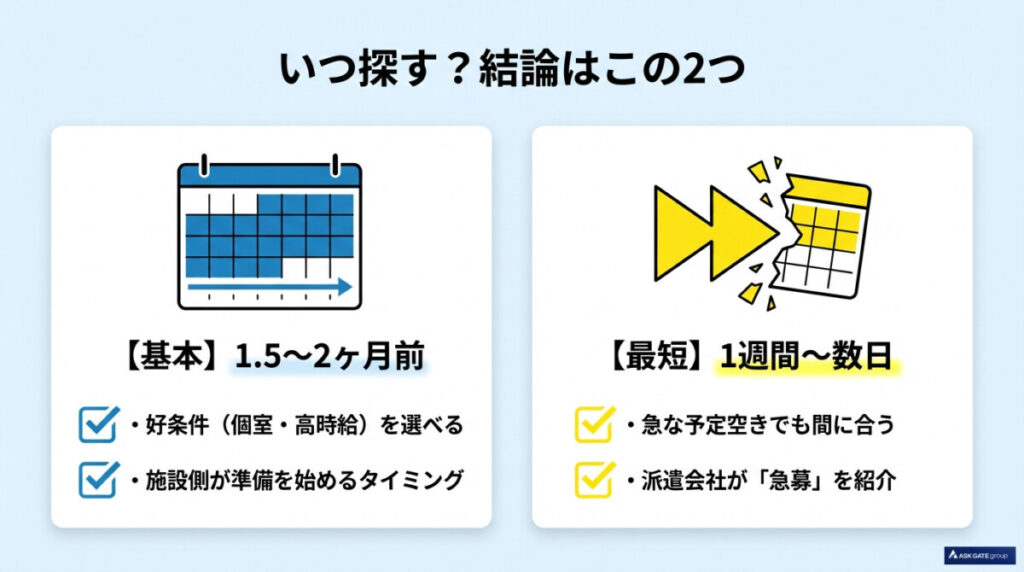 いつ探す？結論はこの2つ

【基本】1.5〜2ヶ月前

・好条件（個室・高時給）を選べる

・施設側が準備を始めるタイミング

【最短】1週間〜数日

・急な予定空きでも間に合う

・派遣会社が「急募」を紹介

ASK GATE group